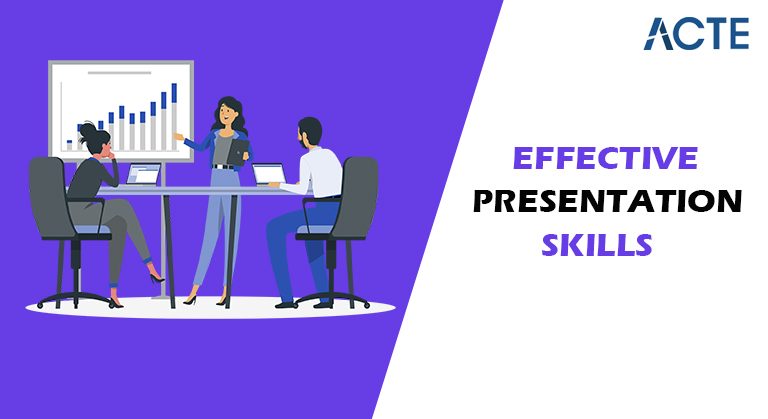 ACTE

EFFECTIVE
PRESENTATION
SKILLS